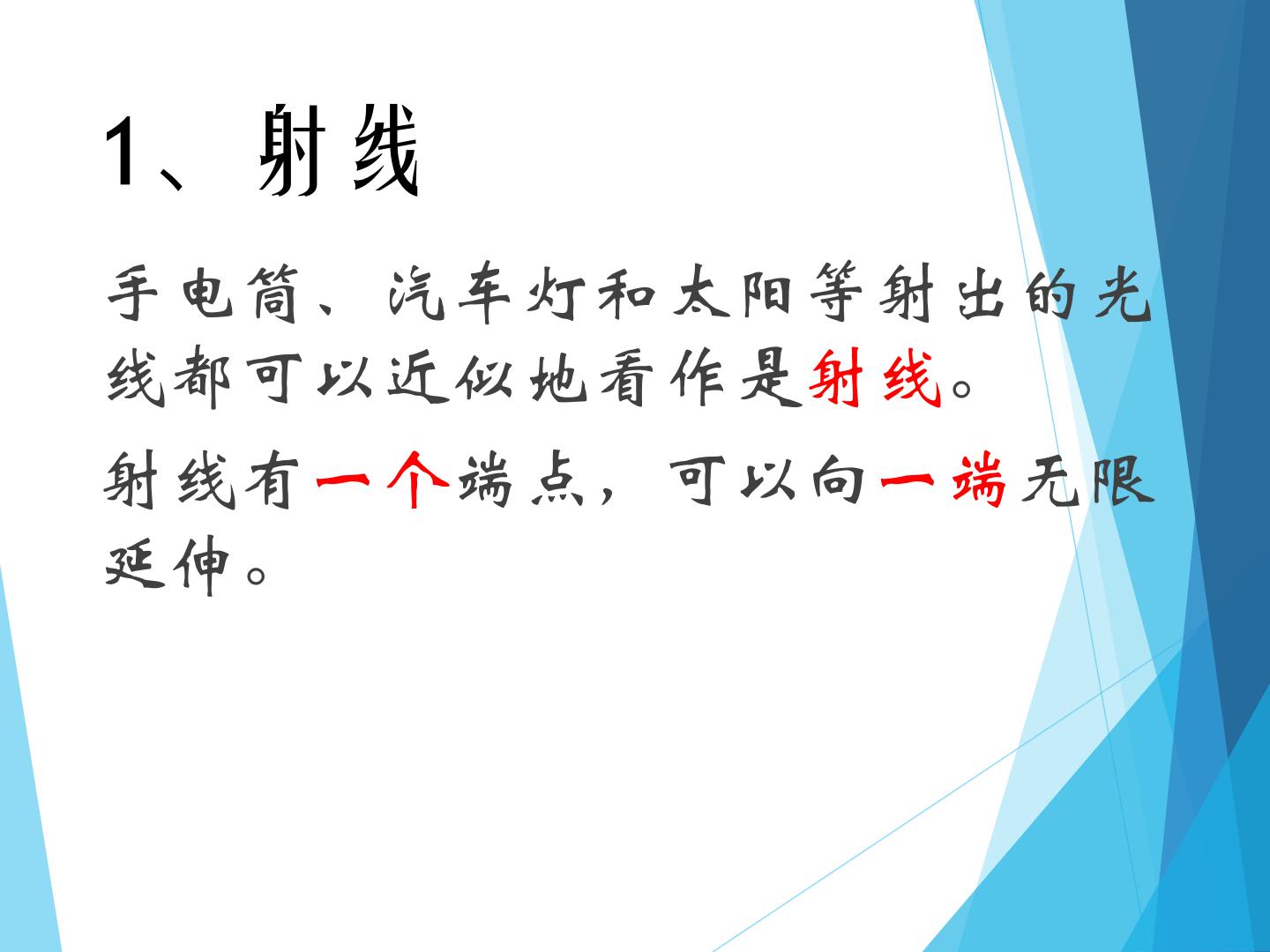 1、射线

手电筒、汽车灯和太阳等射出的光线都可以近似地看作是射线。

射线有一个端点，可以向一端无限延伸。